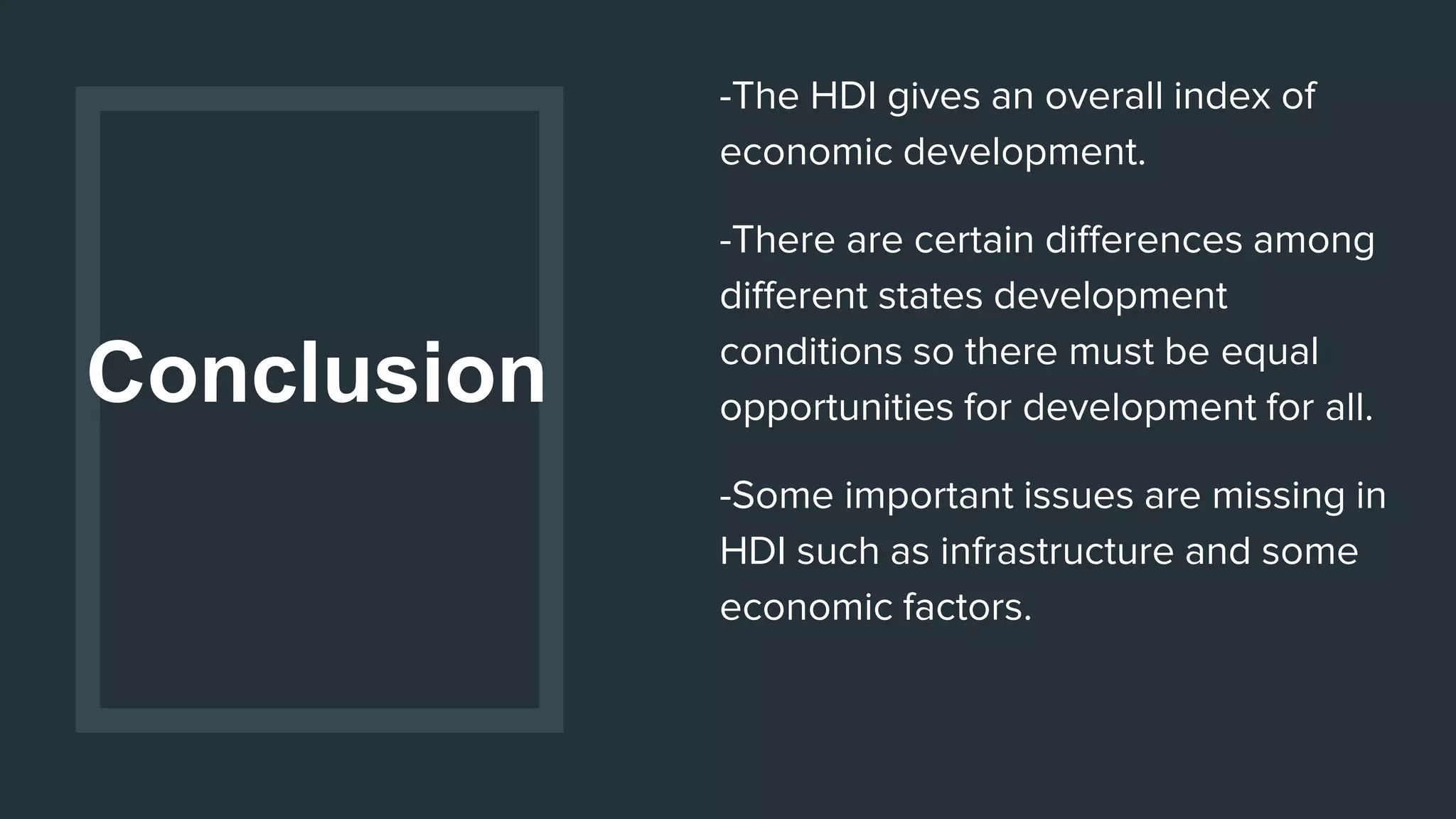 Conclusion

-The HDI gives an overall index of economic development.

-There are certain differences among different states development conditions so there must be equal opportunities for development for all.

-Some important issues are missing in HDI such as infrastructure and some economic factors.